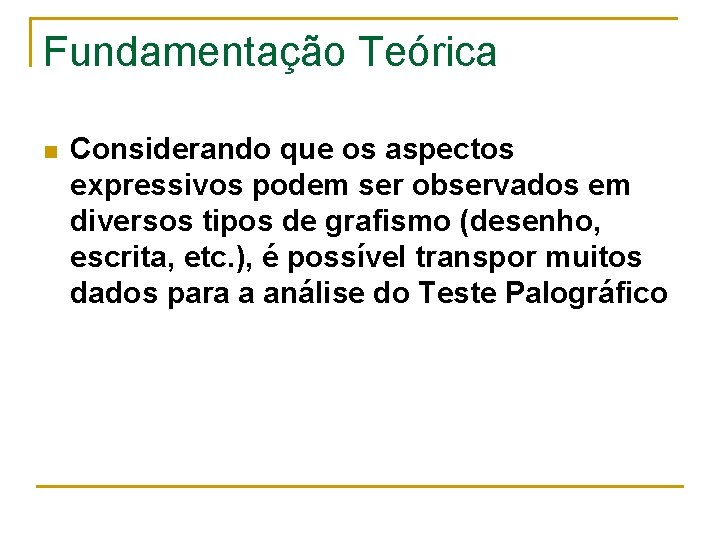 Fundamentação Teórica

Considerando que os aspectos expressivos podem ser observados em diversos tipos de grafismo (desenho, escrita, etc.), é possível transpor muitos dados para a análise do Teste Palográfico